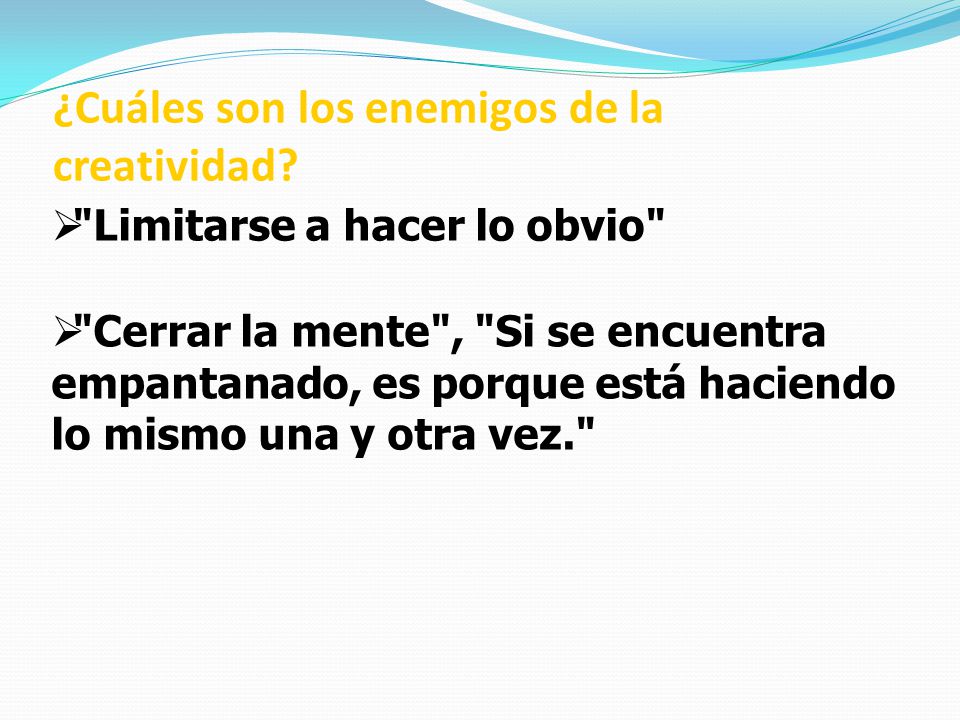 ¿Cuáles son los enemigos de la creatividad?

➢"Limitarse a hacer lo obvio"

➢"Cerrar la mente", "Si se encuentra empantanado, es porque está haciendo lo mismo una y otra vez."